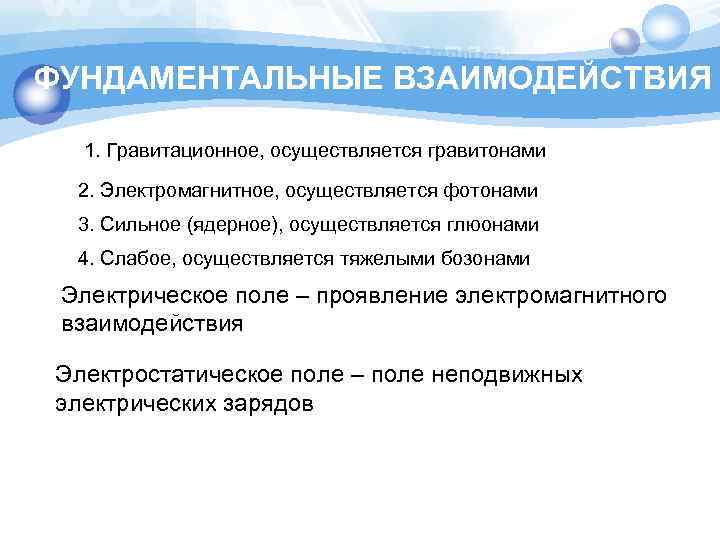 ФУНДАМЕНТАЛЬНЫЕ ВЗАИМОДЕЙСТВИЯ

1. Гравитационное, осуществляется гравитонами

2. Электромагнитное, осуществляется фотонами

3. Сильное (ядерное), осуществляется глюонами

4. Слабое, осуществляется тяжелыми бозонами

Электрическое поле – проявление электромагнитного взаимодействия

Электростатическое поле – поле неподвижных электрических зарядов